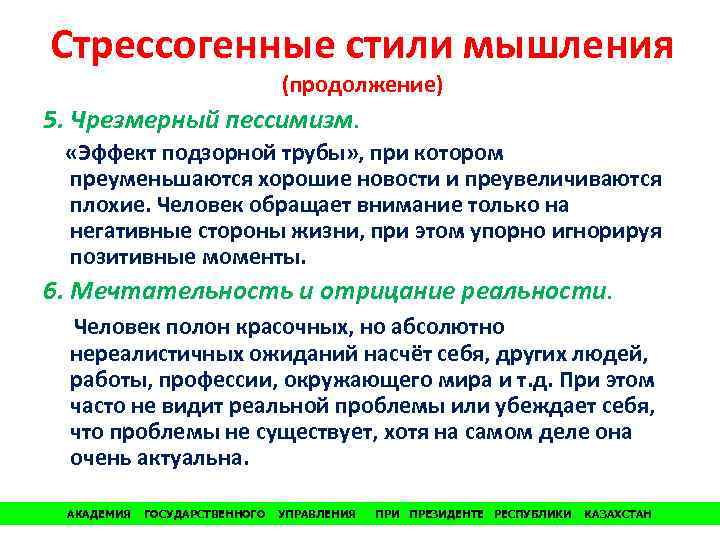 Стрессогенные стили мышления
(продолжение)

5. Чрезмерный пессимизм.

«Эффект подзорной трубы», при котором преуменьшаются хорошие новости и преувеличиваются плохие. Человек обращает внимание только на негативные стороны жизни, при этом упорно игнорируя позитивные моменты.

6. Мечтательность и отрицание реальности.

Человек полон красочных, но абсолютно нереалистичных ожиданий насчёт себя, других людей, работы, профессии, окружающего мира и т.д. При этом часто не видит реальной проблемы или убеждает себя, что проблемы не существует, хотя на самом деле она очень актуальна.

АКАДЕМИЯ ГОСУДАРСТВЕННОГО УПРАВЛЕНИЯ ПРИ ПРЕЗИДЕНТЕ РЕСПУБЛИКИ КАЗАХСТАН